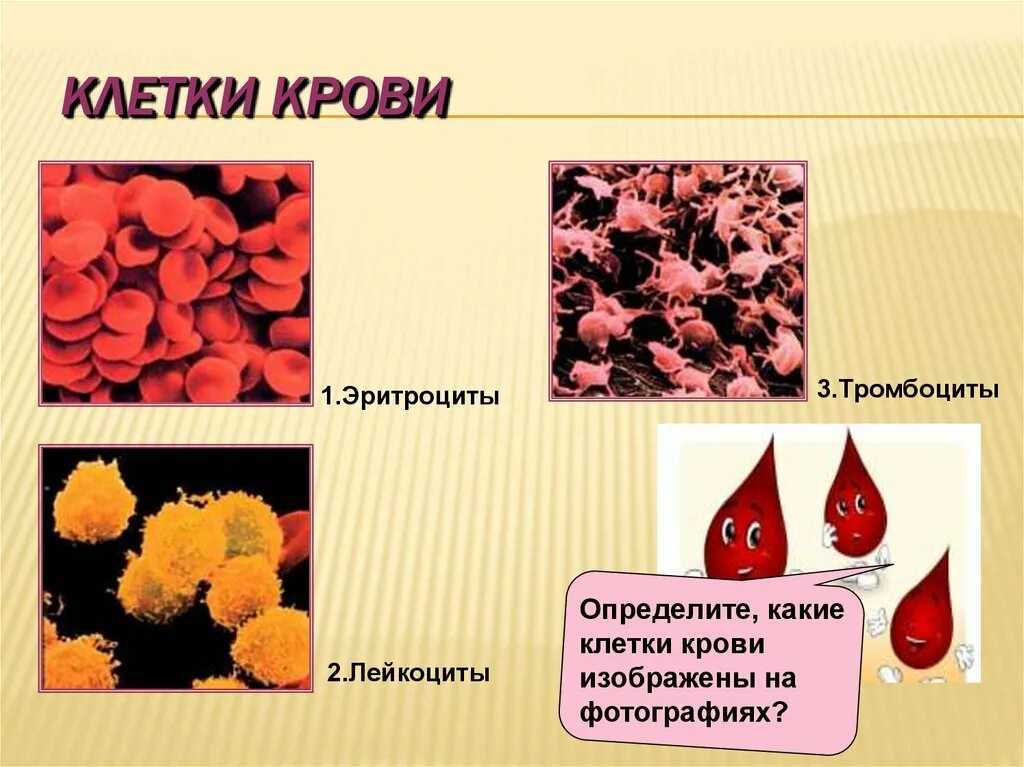 КЛЕТКИ КРОВИ

1.Эритроциты

3.Тромбоциты

2.Лейкоциты

Определите, какие клетки крови изображены на фотографиях?